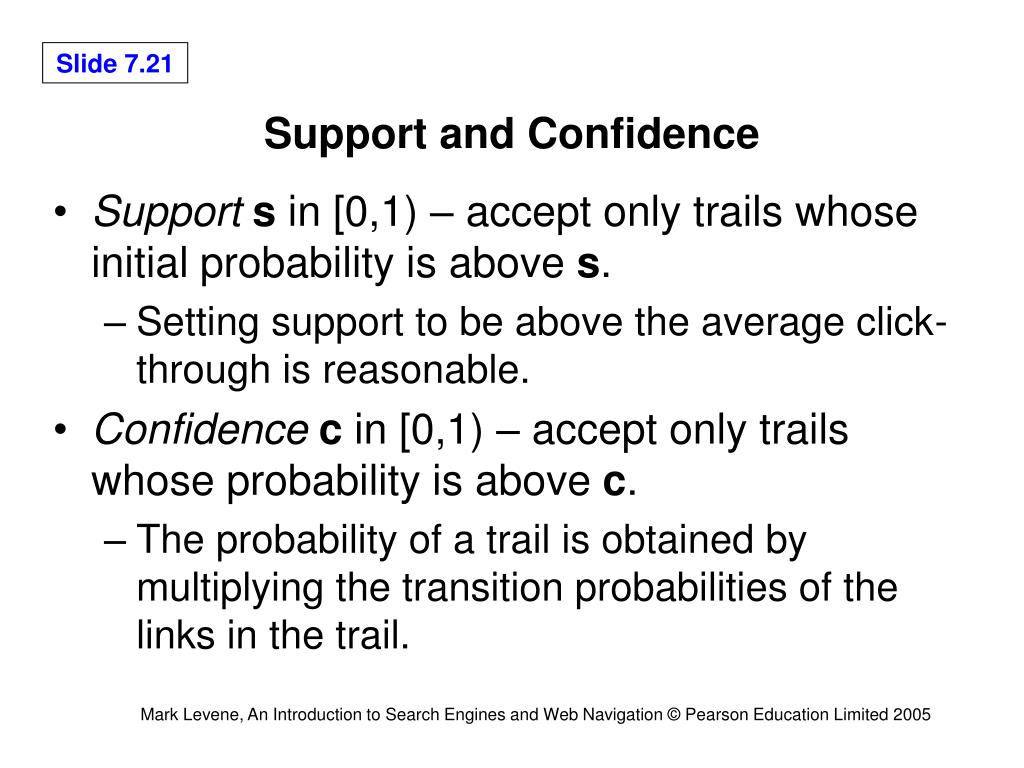 Slide 7.21

Support and Confidence

• Support s in [0,1) – accept only trails whose initial probability is above s.
– Setting support to be above the average click-through is reasonable.
• Confidence c in [0,1) – accept only trails whose probability is above c.
– The probability of a trail is obtained by multiplying the transition probabilities of the links in the trail.

Mark Levene, An Introduction to Search Engines and Web Navigation © Pearson Education Limited 2005